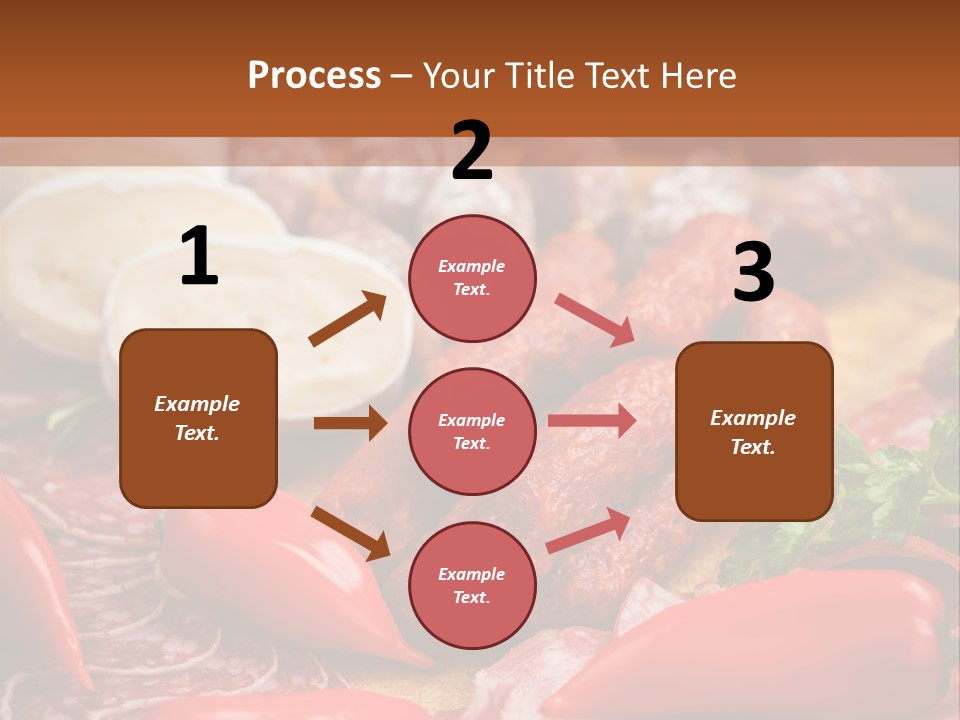 Process – Your Title Text Here

1

Example Text.

2

Example Text.

Example Text.

Example Text.

3

Example Text.